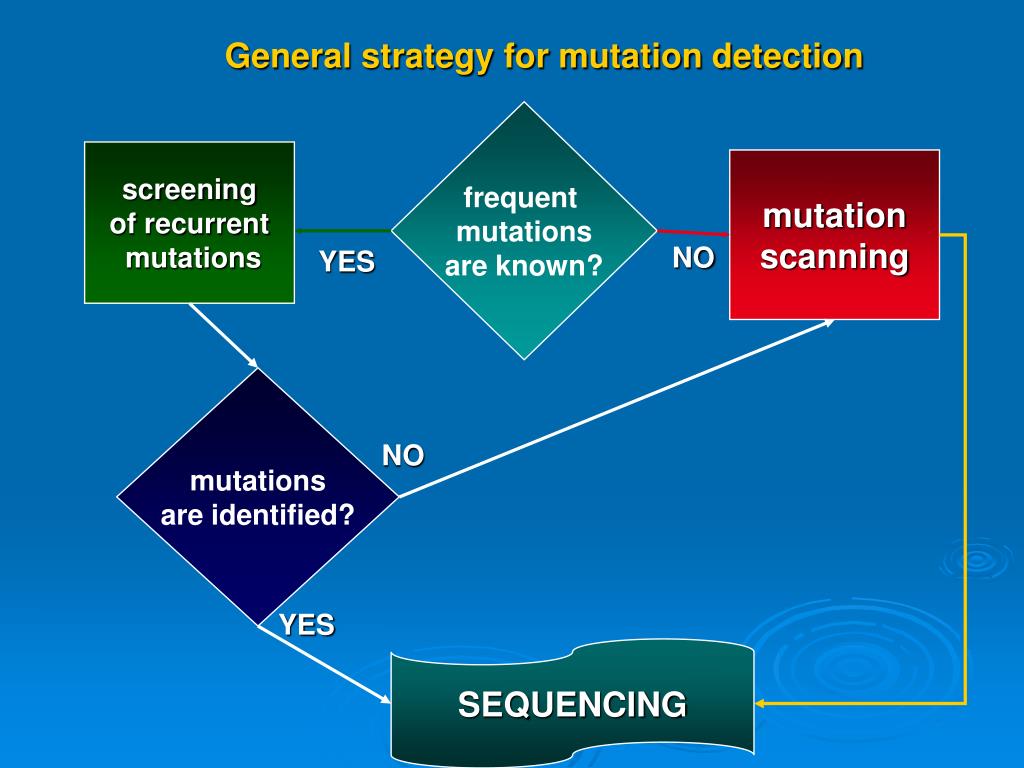 General strategy for mutation detection

screening of recurrent mutations

YES

frequent mutations are known?

NO

mutation scanning

NO

mutations are identified?

YES

SEQUENCING